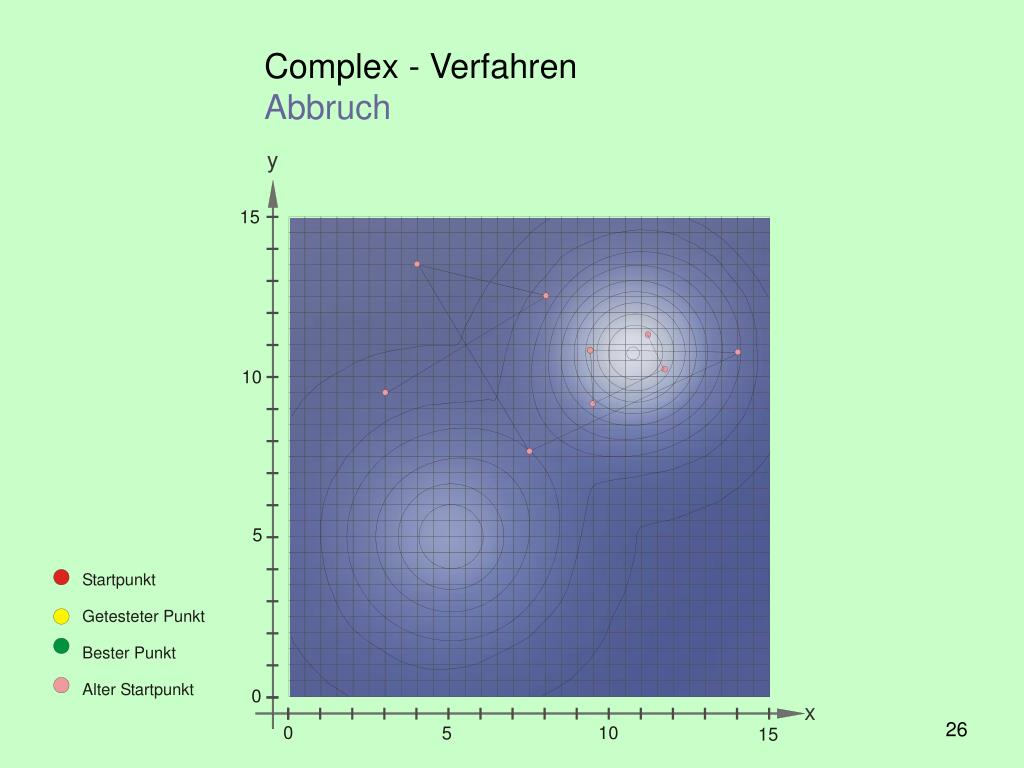 Complex - Verfahren
Abbruch

y
15
10
5
0
0
5
10
15
x

Startpunkt
Getesteter Punkt
Bester Punkt
Alter Startpunkt

26